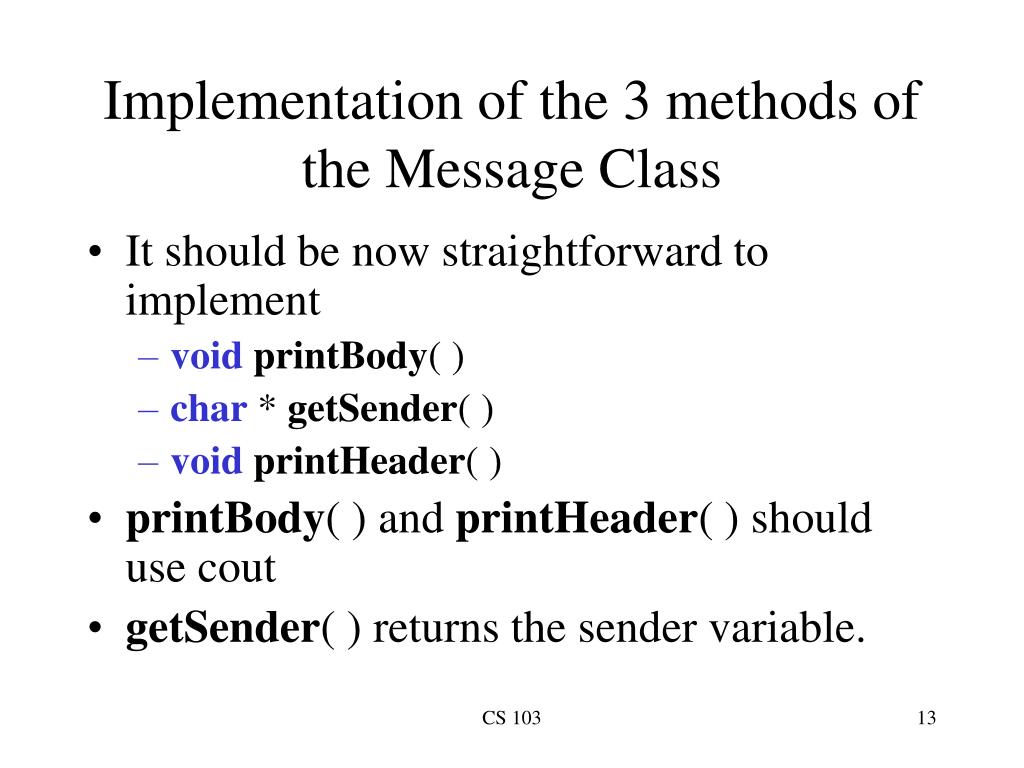 Implementation of the 3 methods of the Message Class

• It should be now straightforward to implement
  – void printBody( )
  – char * getSender( )
  – void printHeader( )
• printBody( ) and printHeader( ) should use cout
• getSender( ) returns the sender variable.

CS 103

13